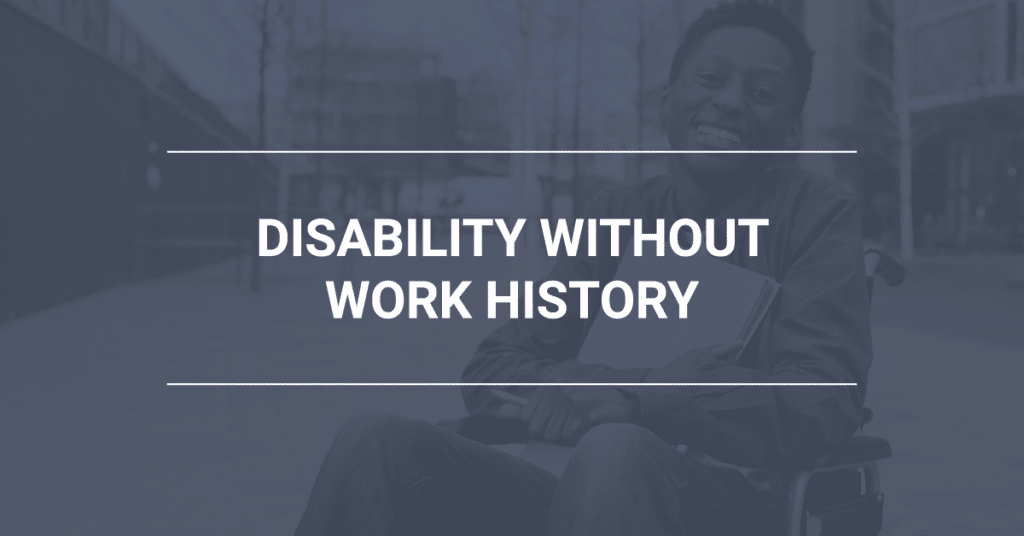 DISABILITY WITHOUT WORK HISTORY